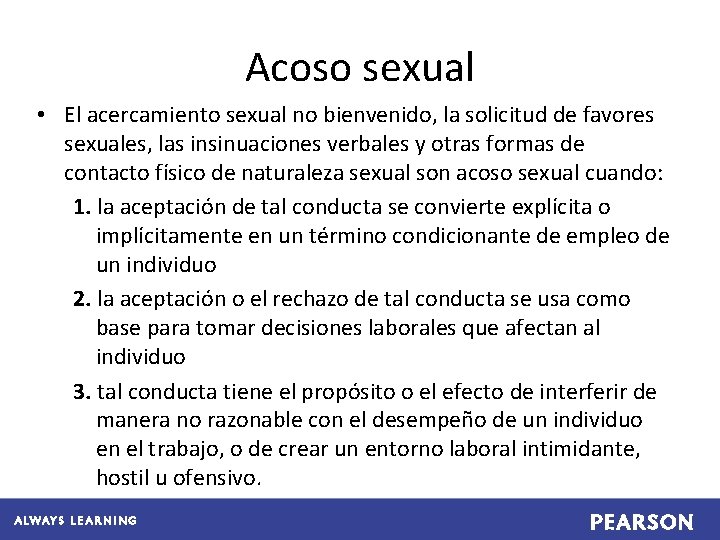 Acoso sexual

• El acercamiento sexual no bienvenido, la solicitud de favores sexuales, las insinuaciones verbales y otras formas de contacto físico de naturaleza sexual son acoso sexual cuando:

1. la aceptación de tal conducta se convierte explícita o implícitamente en un término condicionante de empleo de un individuo

2. la aceptación o el rechazo de tal conducta se usa como base para tomar decisiones laborales que afectan al individuo

3. tal conducta tiene el propósito o el efecto de interferir de manera no razonable con el desempeño de un individuo en el trabajo, o de crear un entorno laboral intimidante, hostil u ofensivo.

ALWAYS LEARNING

PEARSON